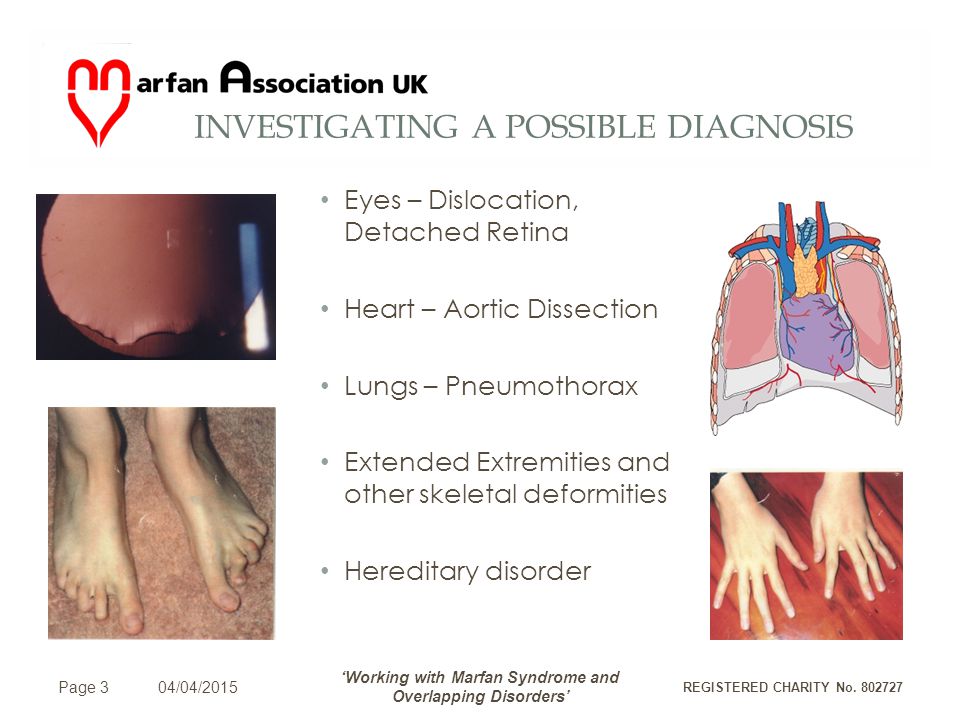 Marfan Association UK
INVESTIGATING A POSSIBLE DIAGNOSIS

• Eyes – Dislocation, Detached Retina

• Heart – Aortic Dissection

• Lungs – Pneumothorax

• Extended Extremities and other skeletal deformities

• Hereditary disorder

Page 3 04/04/2015 'Working with Marfan Syndrome and Overlapping Disorders' REGISTERED CHARITY No. 802727